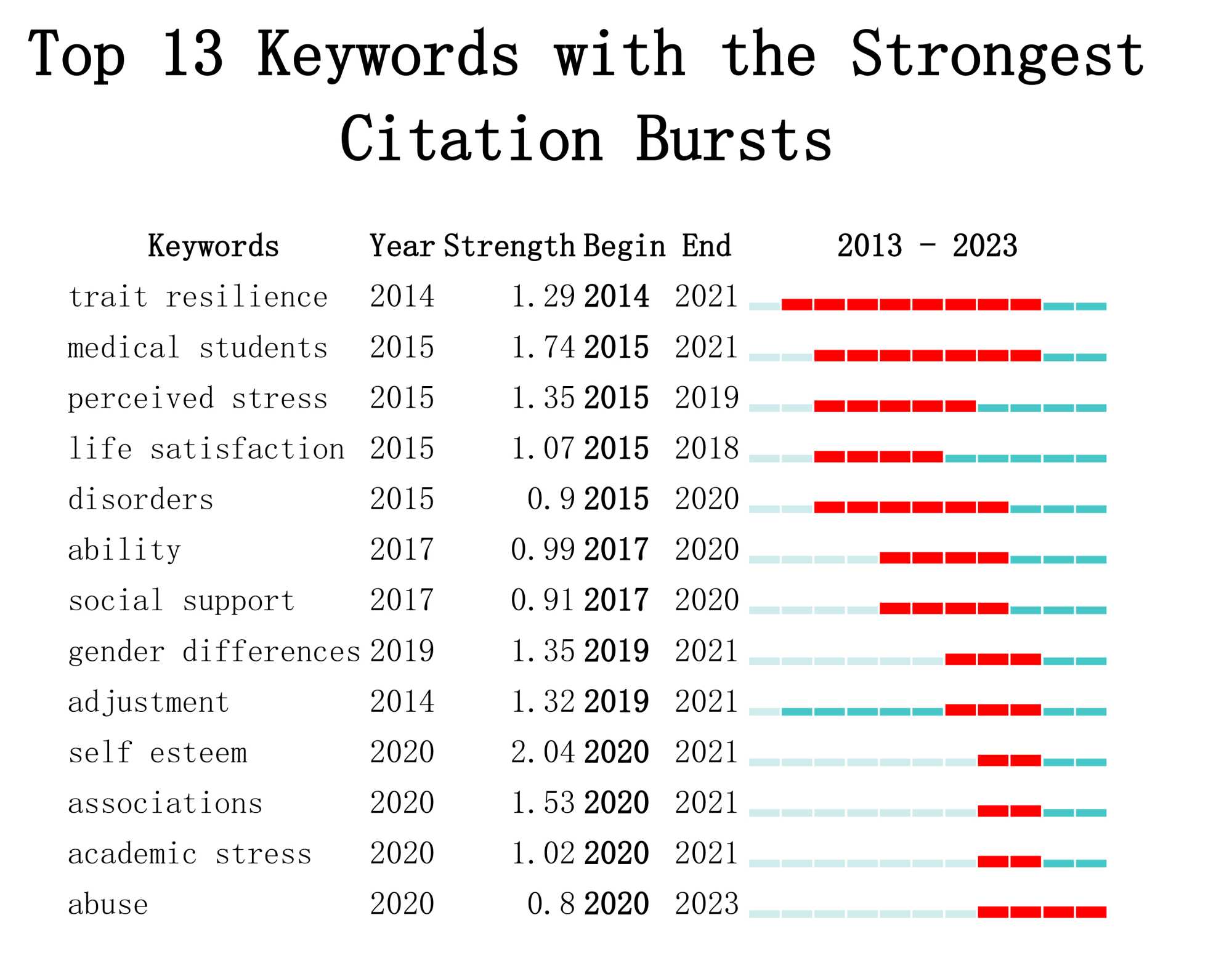 Top 13 Keywords with the Strongest Citation Bursts

| Keywords | Year | Strength | Begin | End | 2013 - 2023 |
|---|---|---|---|---|---|
| trait resilience | 2014 | 1.29 | 2014 | 2021 | |
| medical students | 2015 | 1.74 | 2015 | 2021 | |
| perceived stress | 2015 | 1.35 | 2015 | 2019 | |
| life satisfaction | 2015 | 1.07 | 2015 | 2018 | |
| disorders | 2015 | 0.9 | 2015 | 2020 | |
| ability | 2017 | 0.99 | 2017 | 2020 | |
| social support | 2017 | 0.91 | 2017 | 2020 | |
| gender differences | 2019 | 1.35 | 2019 | 2021 | |
| adjustment | 2014 | 1.32 | 2019 | 2021 | |
| self esteem | 2020 | 2.04 | 2020 | 2021 | |
| associations | 2020 | 1.53 | 2020 | 2021 | |
| academic stress | 2020 | 1.02 | 2020 | 2021 | |
| abuse | 2020 | 0.8 | 2020 | 2023 | |